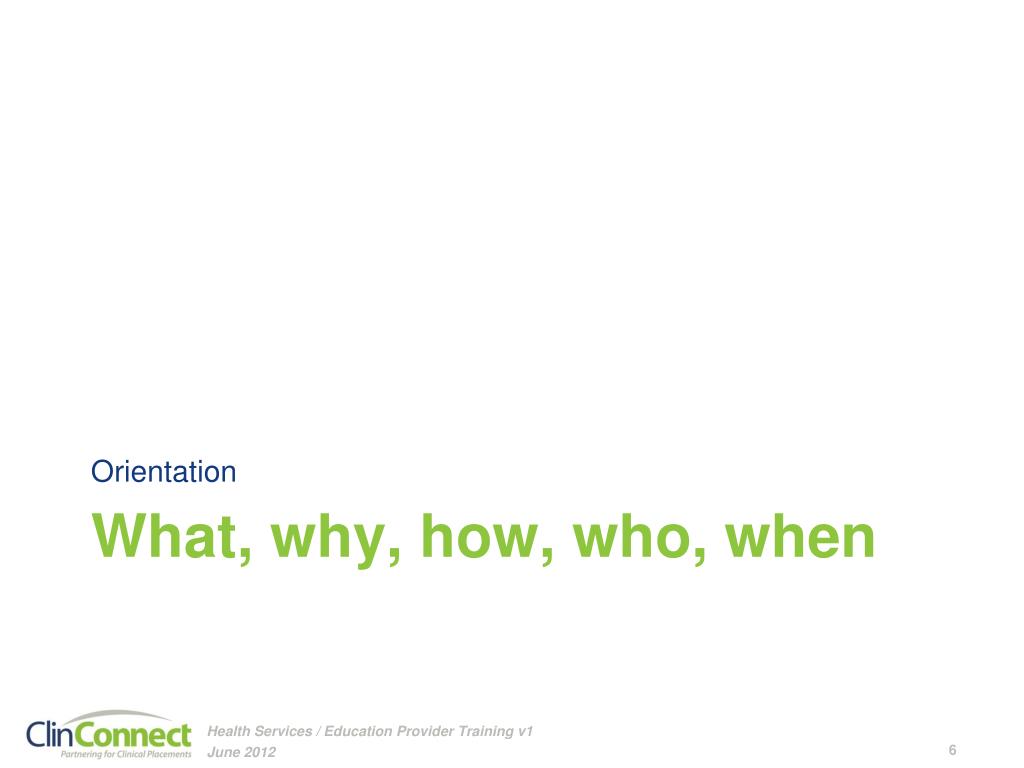 Orientation

What, why, how, who, when

ClinConnect
Partnering for Clinical Placements

Health Services / Education Provider Training v1
June 2012

6